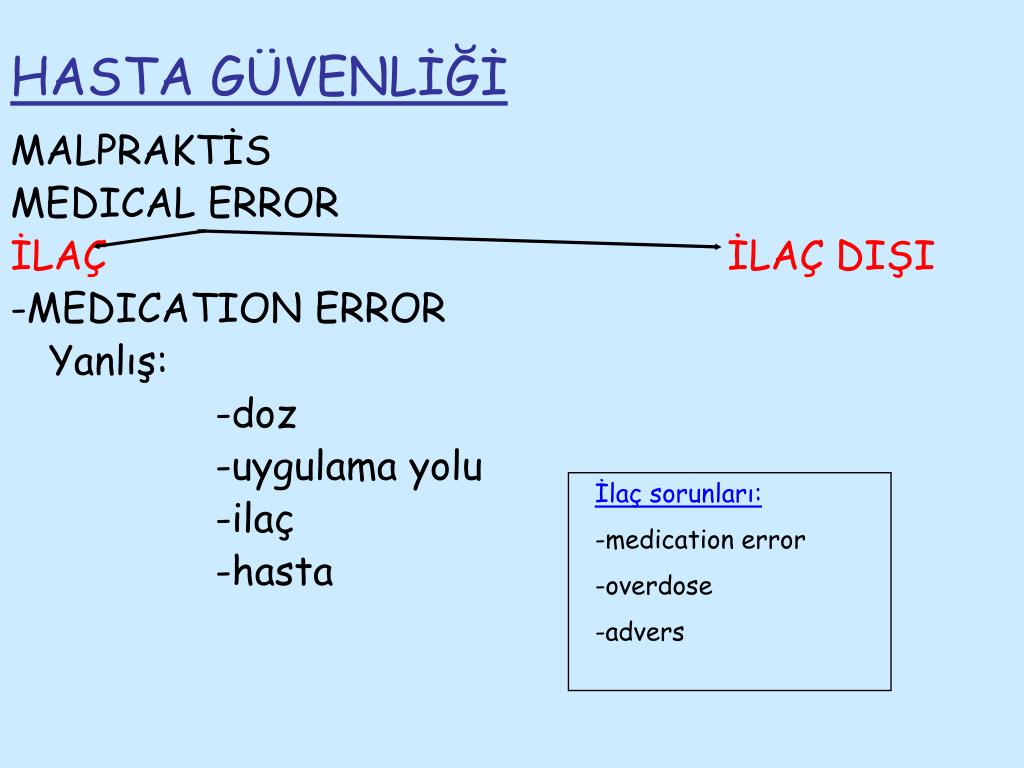 HASTA GÜVENLİĞİ

MALPRAKTİS
MEDICAL ERROR
İLAÇ
İLAÇ DIŞI
-MEDICATION ERROR
Yanlış:
-doz
-uygulama yolu
-ilaç
-hasta

İlaç sorunları:
-medication error
-overdose
-advers